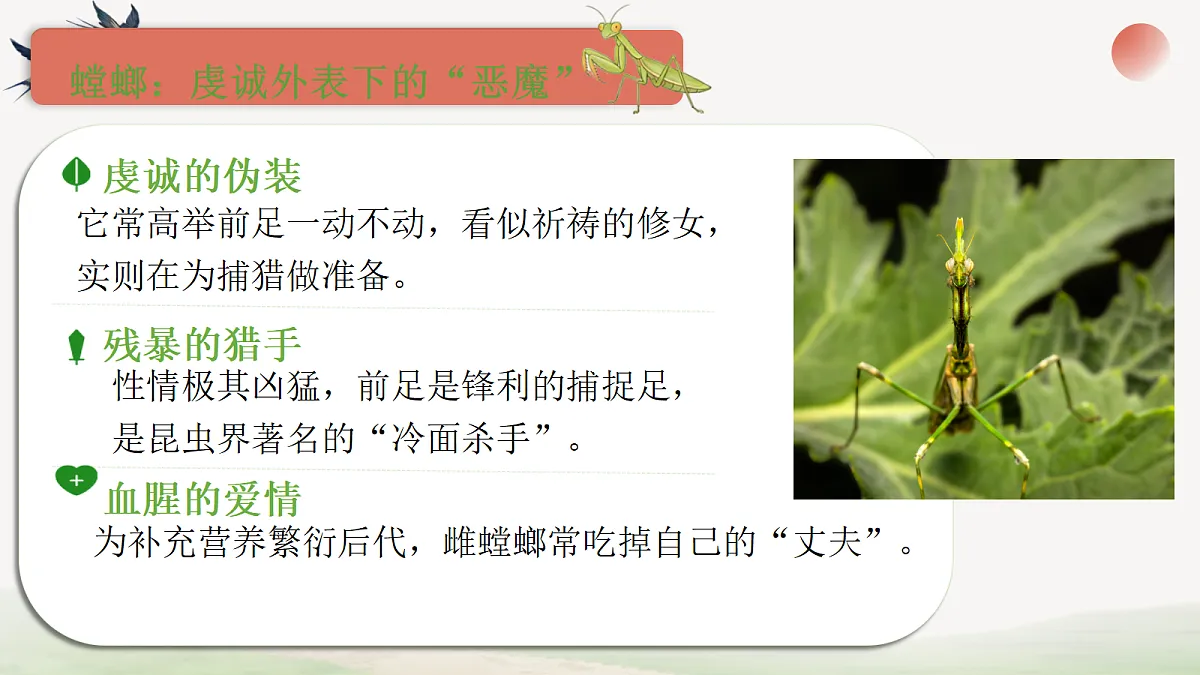 螳螂：虔诚外表下的“恶魔”

虔诚的伪装
它常高举前足一动不动，看似祈祷的修女，实则在为捕猎做准备。

残暴的猎手
性情极其凶猛，前足是锋利的捕捉足，是昆虫界著名的“冷面杀手”。

血腥的爱情
为补充营养繁衍后代，雌螳螂常吃掉自己的“丈夫”。